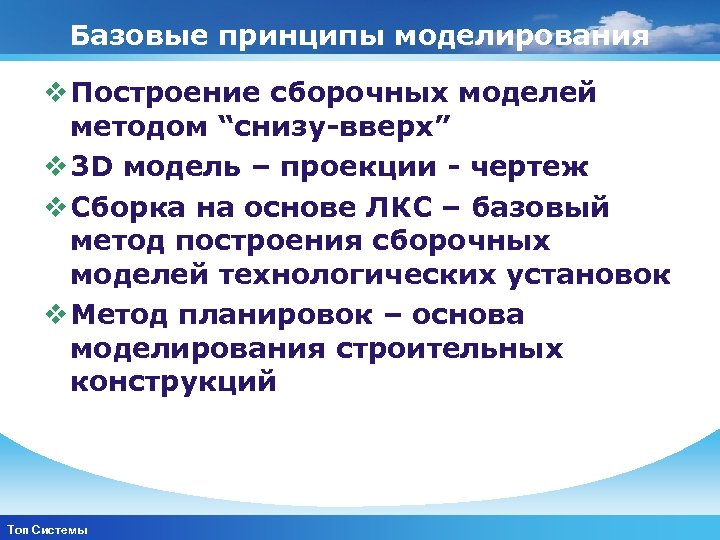 Базовые принципы моделирования

❖ Построение сборочных моделей методом “снизу-вверх”

❖ 3D модель – проекции - чертеж

❖ Сборка на основе ЛКС – базовый метод построения сборочных моделей технологических установок

❖ Метод планировок – основа моделирования строительных конструкций

Топ Системы